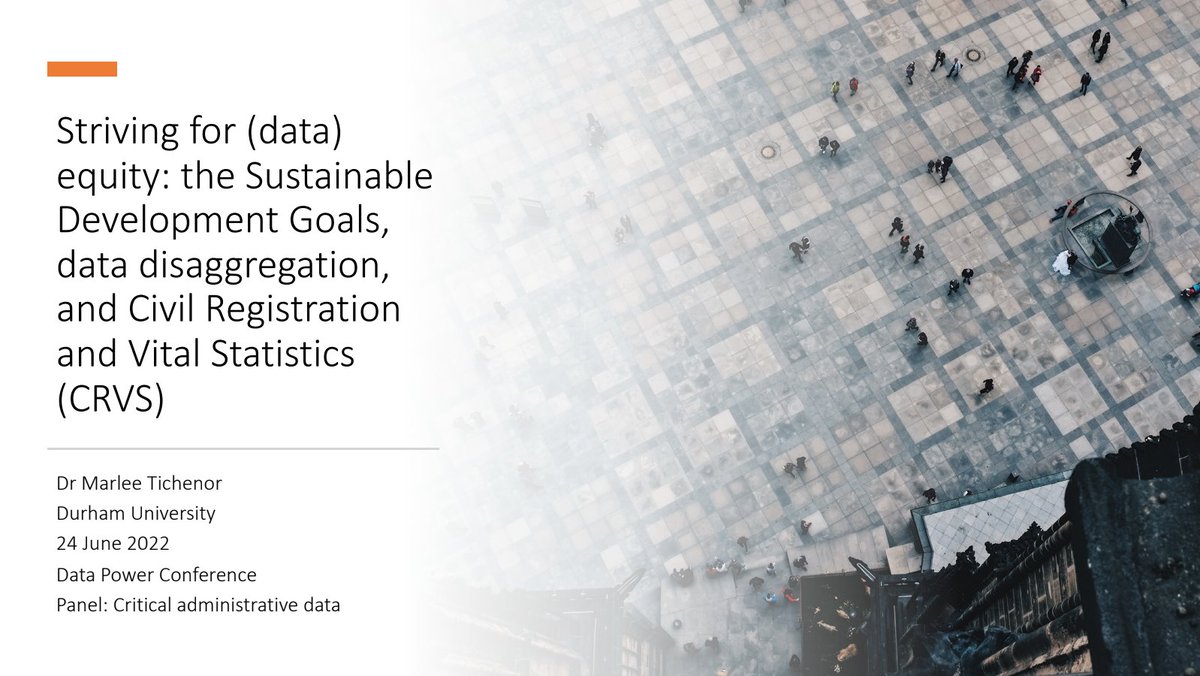 Striving for (data) equity: the Sustainable Development Goals, data disaggregation, and Civil Registration and Vital Statistics (CRVS)

Dr Marlee Tichenor
Durham University
24 June 2022
Data Power Conference
Panel: Critical administrative data